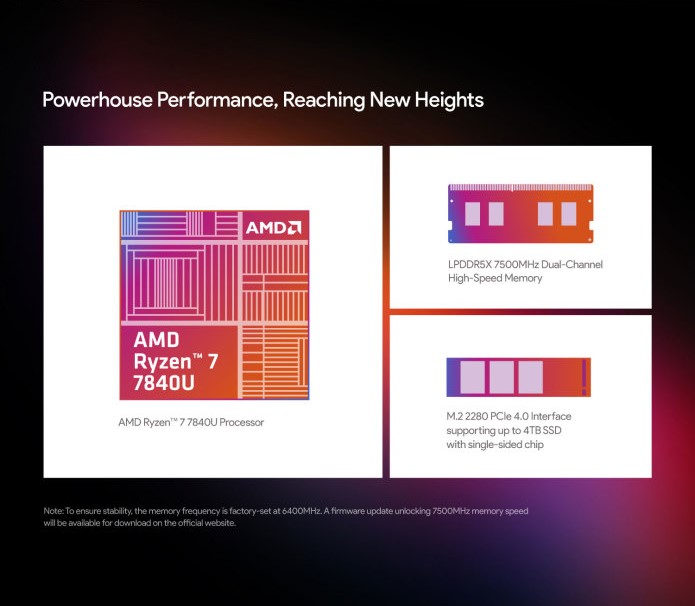 Powerhouse Performance, Reaching New Heights

AMD

AMD Ryzen™ 7 7840U

AMD Ryzen™ 7 7840U Processor

LPDDR5X 7500MHz Dual-Channel High-Speed Memory

M.2 2280 PCIe 4.0 Interface supporting up to 4TB SSD with single-sided chip

Note: To ensure stability, the memory frequency is factory-set at 6400MHz. A firmware update unlocking 7500MHz memory speed will be available for download on the official website.